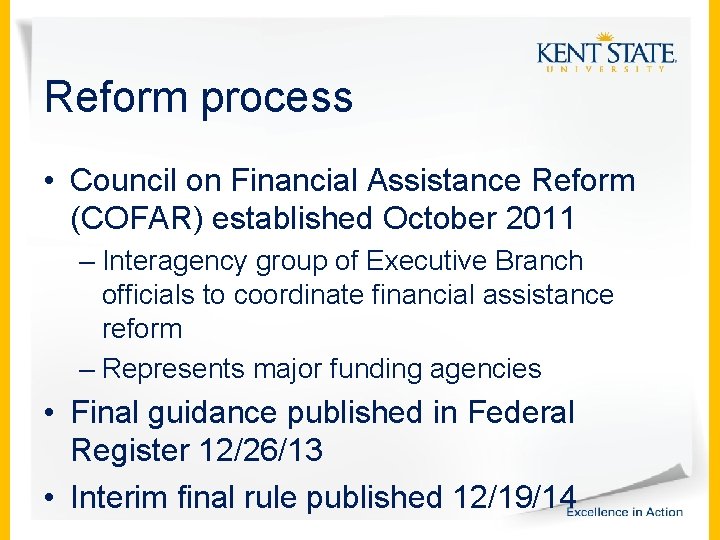 KENT STATE
UNIVERSITY

Reform process

• Council on Financial Assistance Reform (COFAR) established October 2011
– Interagency group of Executive Branch officials to coordinate financial assistance reform
– Represents major funding agencies
• Final guidance published in Federal Register 12/26/13
• Interim final rule published 12/19/14

Excellence in Action